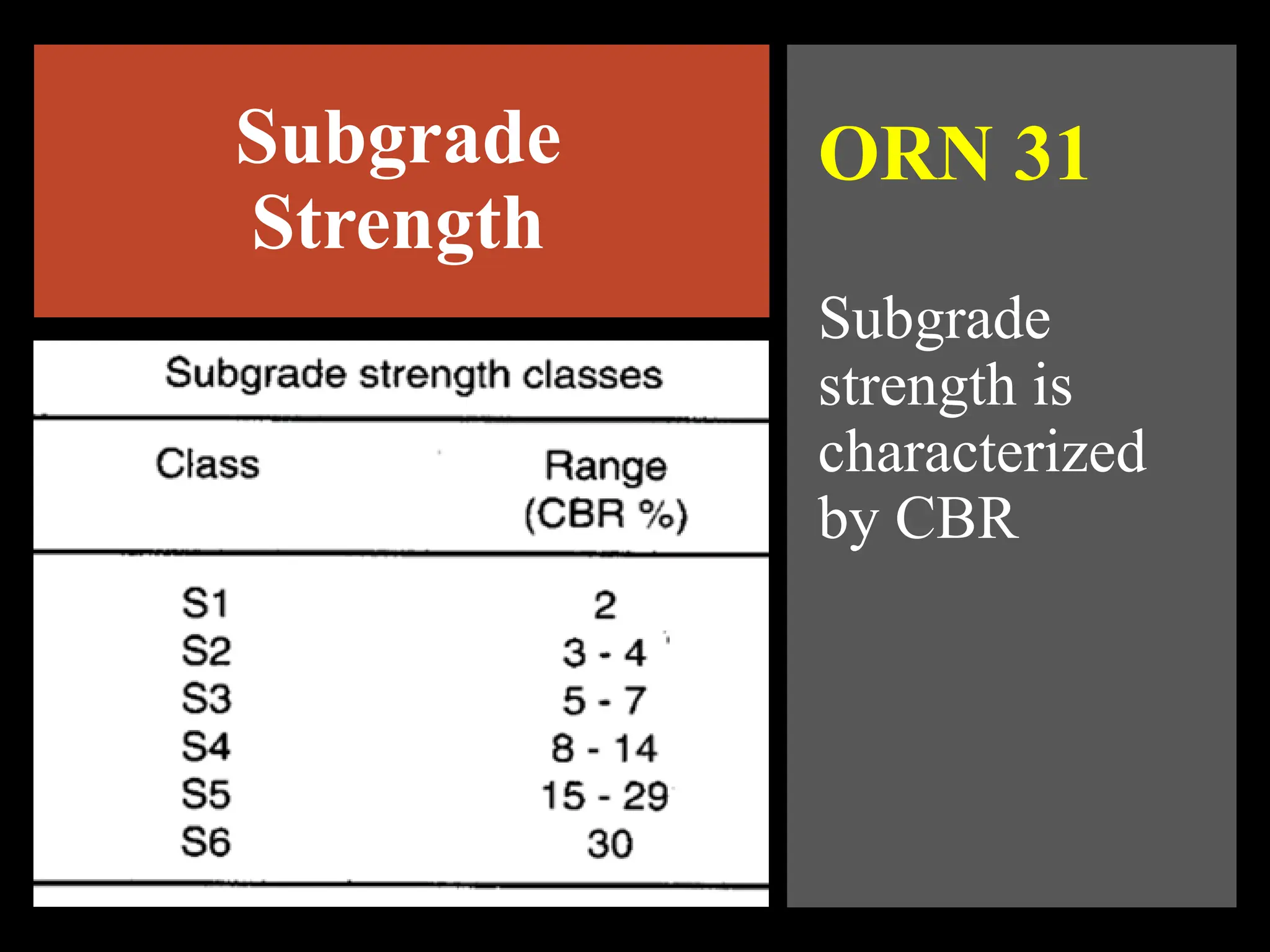 Subgrade Strength

Subgrade strength classes

| Class | Range (CBR %) |
|---|---|
| S1 | 2 |
| S2 | 3 - 4 |
| S3 | 5 - 7 |
| S4 | 8 - 14 |
| S5 | 15 - 29 |
| S6 | 30 |

ORN 31

Subgrade strength is characterized by CBR